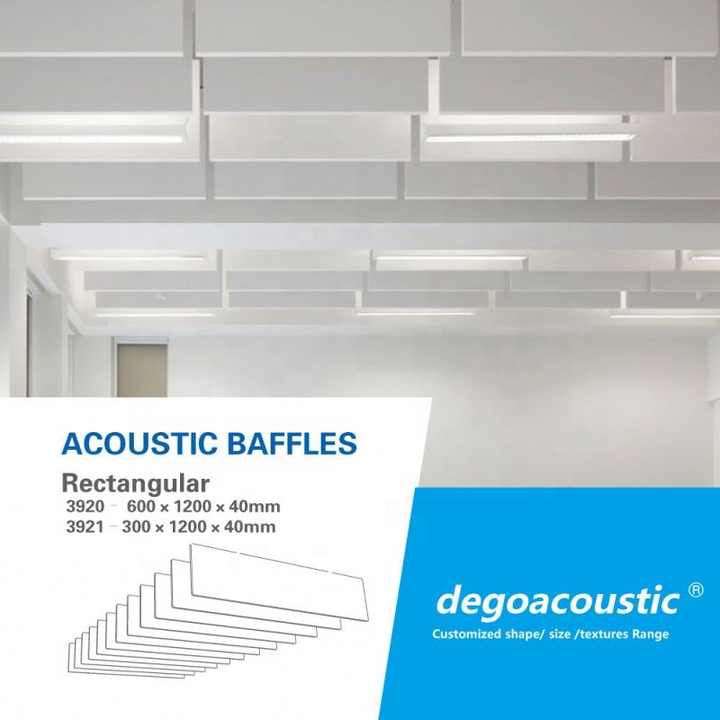 ACOUSTIC BAFFLES

Rectangular
3920 – 600 × 1200 × 40mm
3921 – 300 × 1200 × 40mm

degoacoustic ®
Customized shape/ size /textures Range